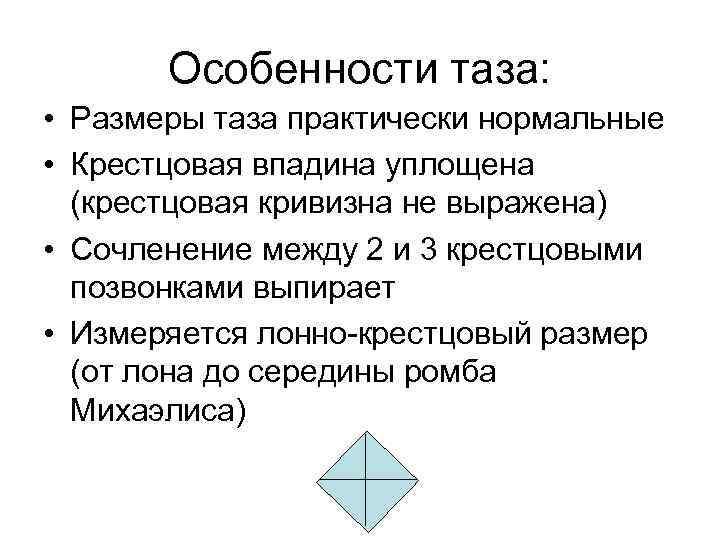 Особенности таза:

• Размеры таза практически нормальные
• Крестцовая впадина уплощена (крестцовая кривизна не выражена)
• Сочленение между 2 и 3 крестцовыми позвонками выпирает
• Измеряется лонно-крестцовый размер (от лона до середины ромба Михаэлиса)